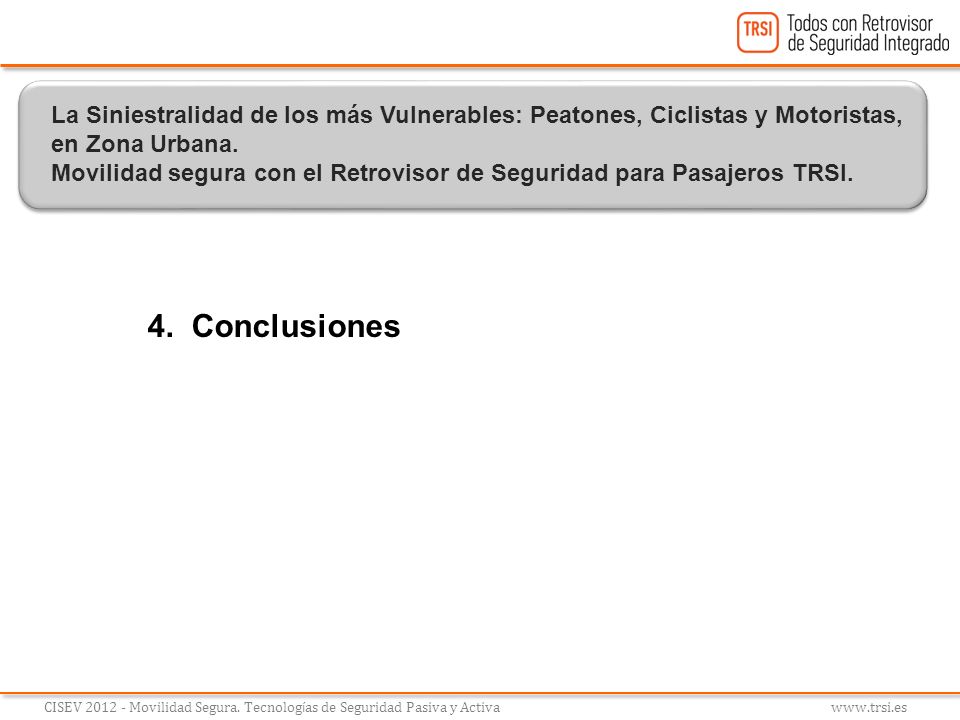 TRSI Todos con Retrovisor de Seguridad Integrado

La Siniestralidad de los más Vulnerables: Peatones, Ciclistas y Motoristas, en Zona Urbana.
Movilidad segura con el Retrovisor de Seguridad para Pasajeros TRSI.

4. Conclusiones

CISEV 2012 - Movilidad Segura. Tecnologías de Seguridad Pasiva y Activa

www.trsi.es